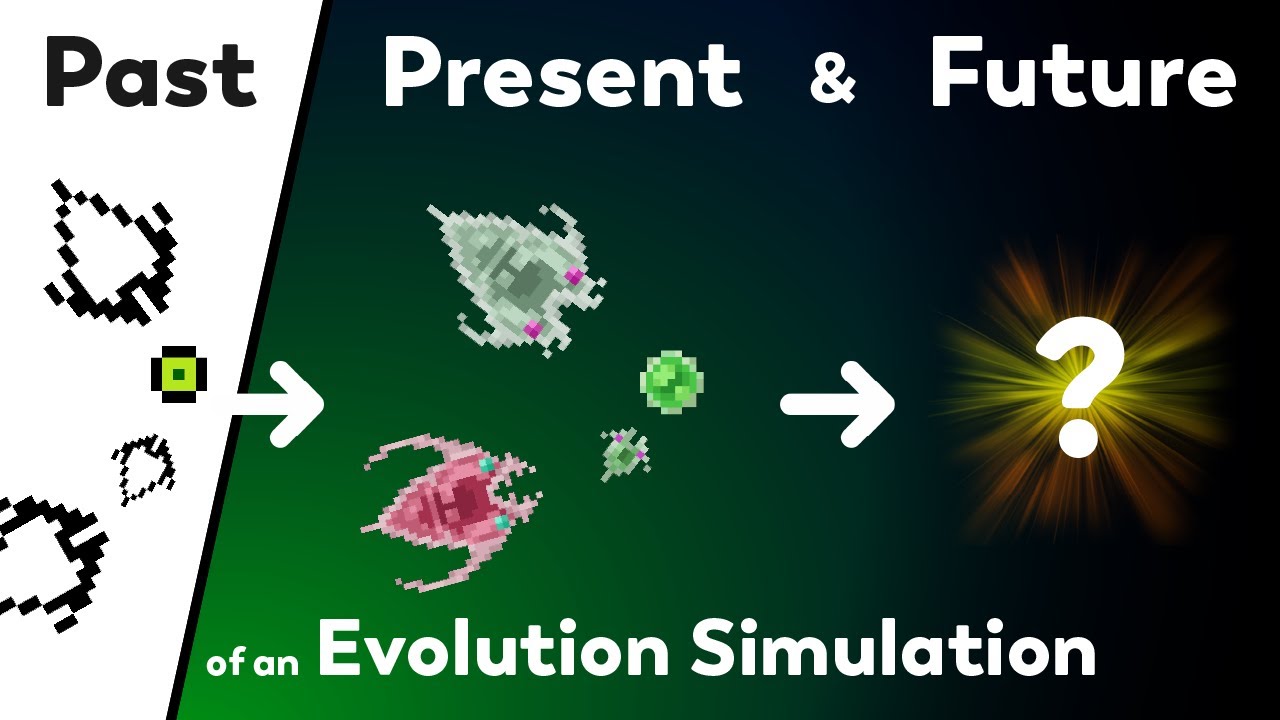 Past Present & Future

?

of an Evolution Simulation